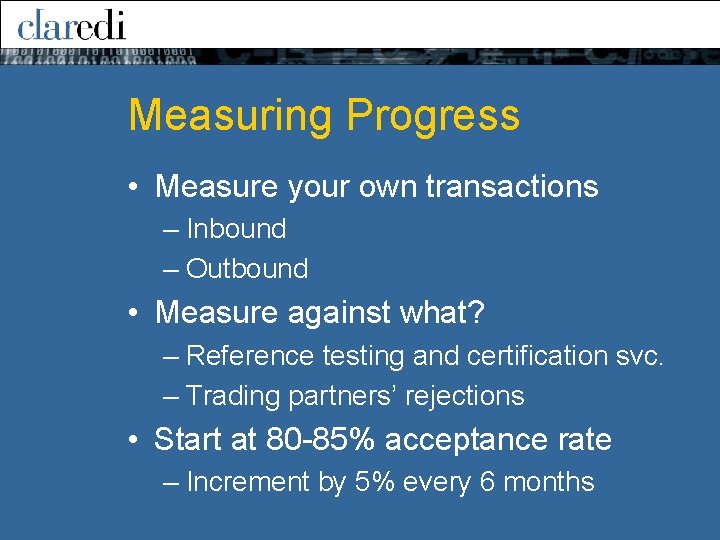 claredi

Measuring Progress

• Measure your own transactions
– Inbound
– Outbound
• Measure against what?
– Reference testing and certification svc.
– Trading partners' rejections
• Start at 80-85% acceptance rate
– Increment by 5% every 6 months